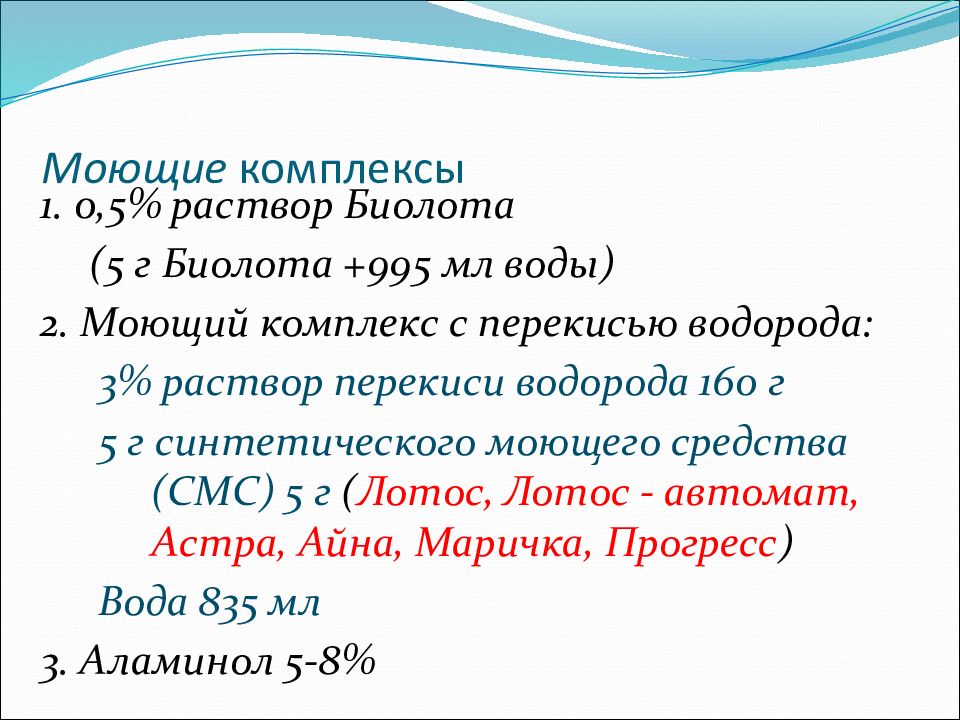 Моющие комплексы
1. 0,5% раствор Биолота

(5 г Биолота +995 мл воды)

2. Моющий комплекс с перекисью водорода:

3% раствор перекиси водорода 160 г

5 г синтетического моющего средства (СМС) 5 г (Лотос, Лотос - автомат, Астра, Айна, Маричка, Прогресс)

Вода 835 мл

3. Аламинол 5-8%